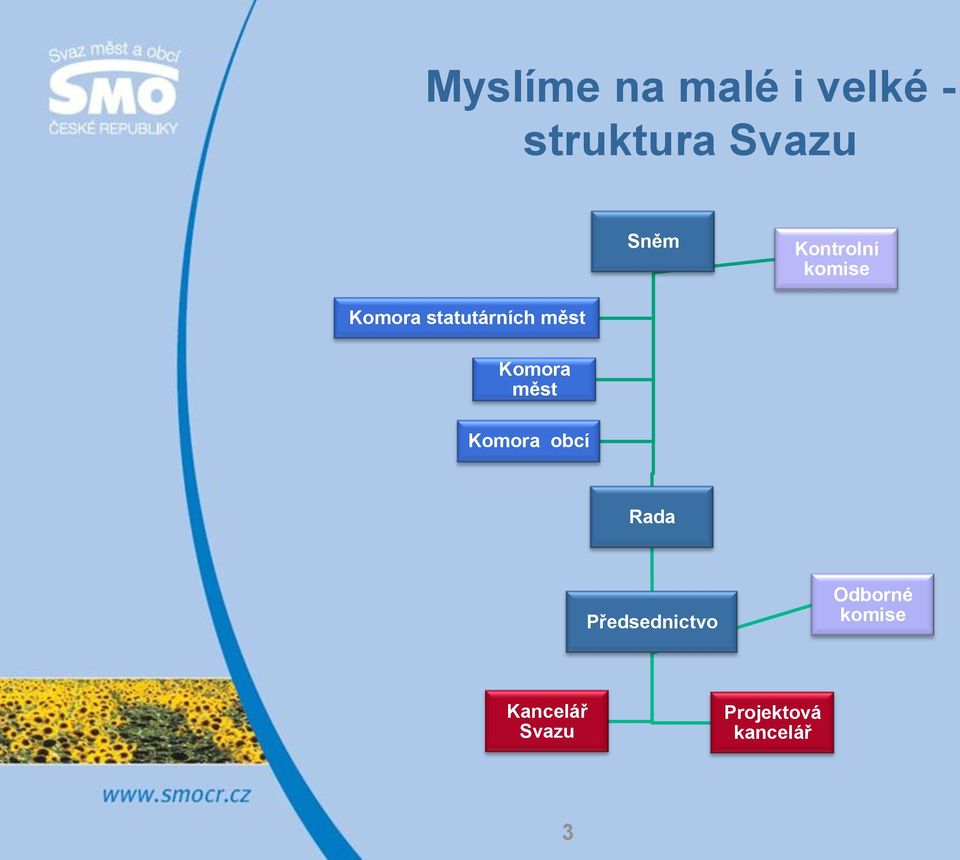 Svaz měst a obcí
SMO
ČESKÉ REPUBLIKY

Myslíme na malé i velké - struktura Svazu

Sněm

Kontrolní komise

Komora statutárních měst

Komora měst

Komora obcí

Rada

Předsednictvo

Odborné komise

Kancelář Svazu

Projektová kancelář

www.smocr.cz

3